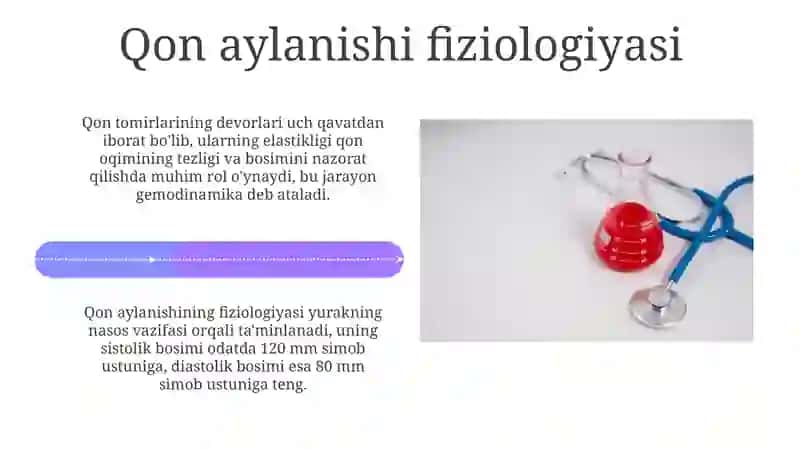 Qon aylanishi fiziologiyasi

Qon tomirlarining devorlari uch qavatdan iborat bo'lib, ularning elastikligi qon oqimining tezligi va bosimini nazorat qilishda muhim rol o'ynaydi, bu jarayon gemodinamika deb ataladi.

Qon aylanishining fiziologiyasi yurakning nasos vazifasi orqali ta'minlanadi, uning sistolik bosimi odatda 120 mm simob ustuniga, diastolik bosimi esa 80 mm simob ustuniga teng.